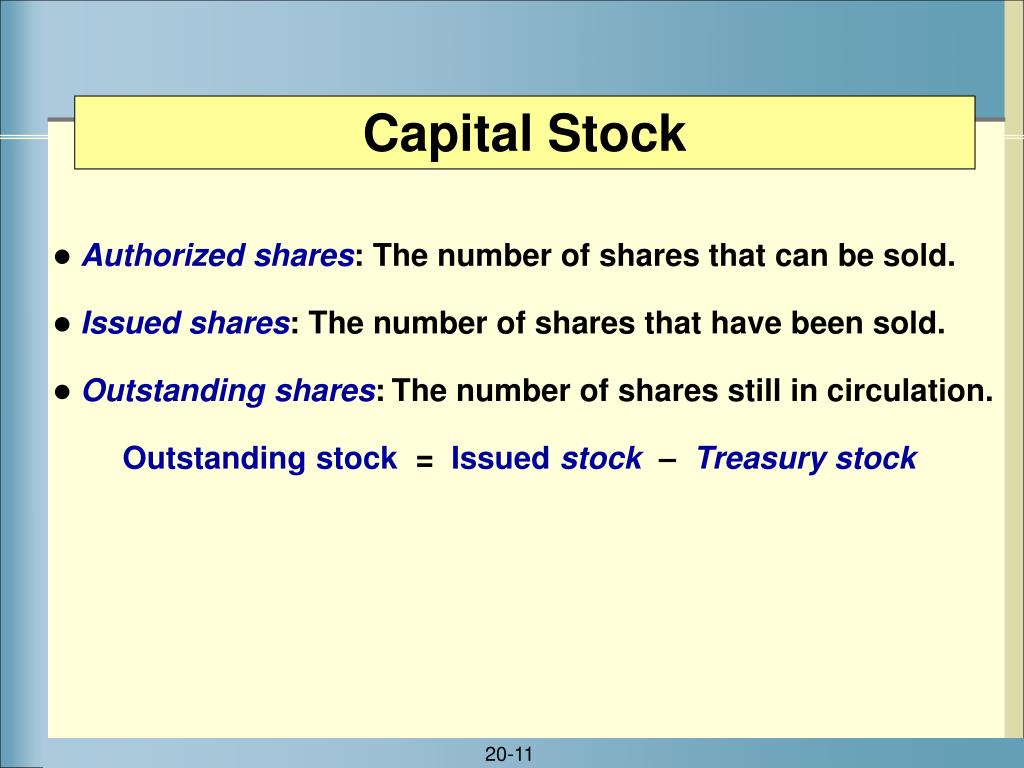 Capital Stock

● Authorized shares: The number of shares that can be sold.

● Issued shares: The number of shares that have been sold.

● Outstanding shares: The number of shares still in circulation.

Outstanding stock = Issued stock – Treasury stock

20-11